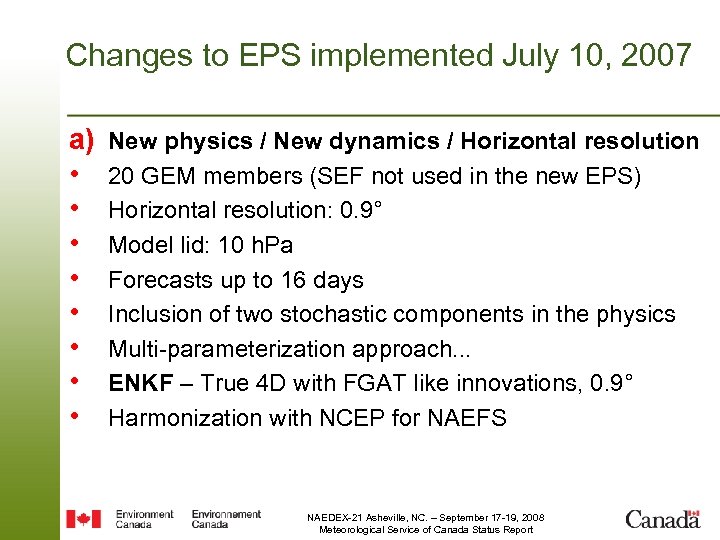 Changes to EPS implemented July 10, 2007

a) New physics / New dynamics / Horizontal resolution
• 20 GEM members (SEF not used in the new EPS)
• Horizontal resolution: 0.9°
• Model lid: 10 hPa
• Forecasts up to 16 days
• Inclusion of two stochastic components in the physics
• Multi-parameterization approach...
• ENKF – True 4D with FGAT like innovations, 0.9°
• Harmonization with NCEP for NAEFS

Environment Canada Environnement Canada

NAEDEX-21 Asheville, NC. – September 17-19, 2008
Meteorological Service of Canada Status Report

Canada